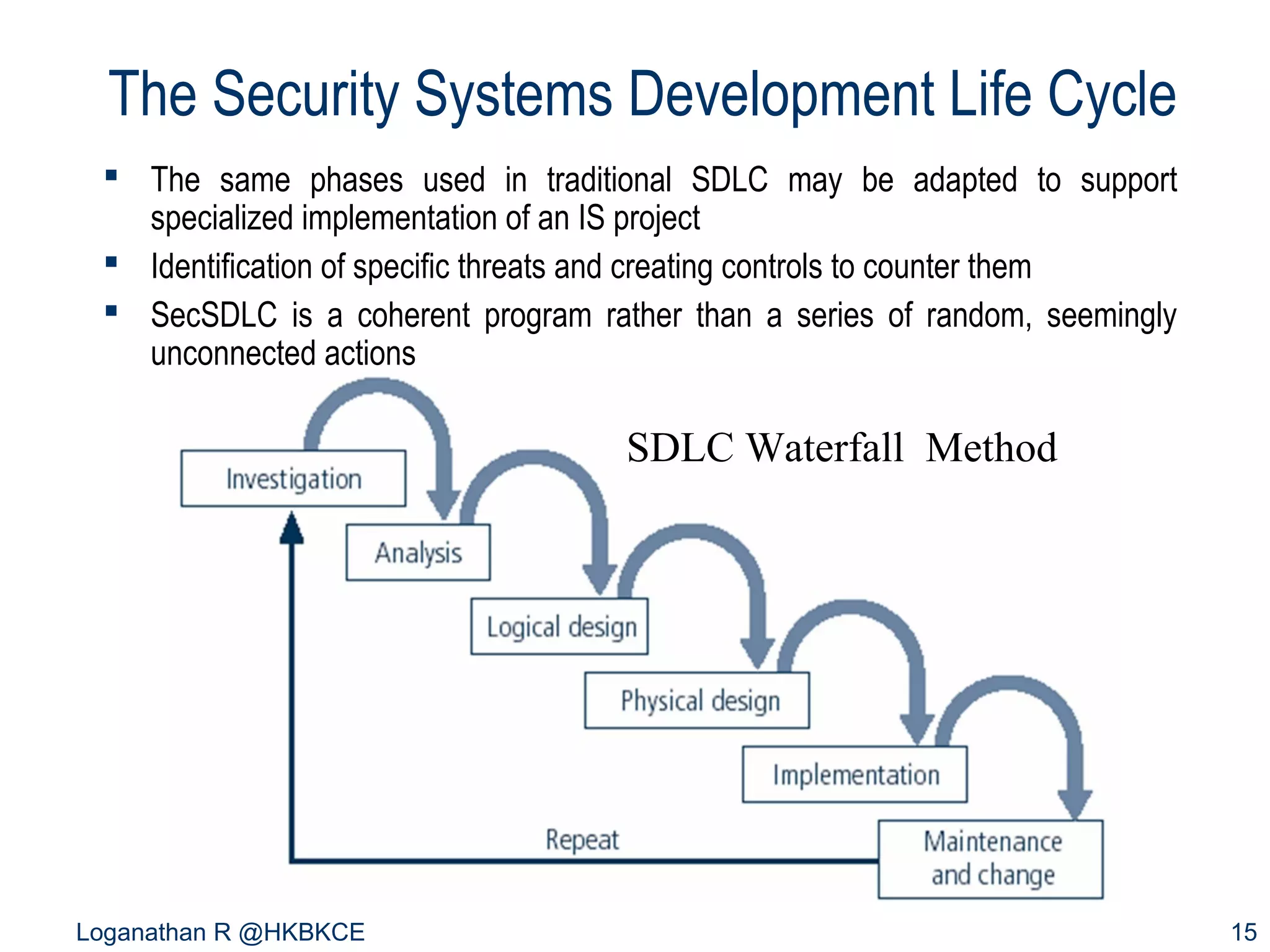 The Security Systems Development Life Cycle

▪ The same phases used in traditional SDLC may be adapted to support specialized implementation of an IS project

▪ Identification of specific threats and creating controls to counter them

▪ SecSDLC is a coherent program rather than a series of random, seemingly unconnected actions

SDLC Waterfall Method

Investigation

Analysis

Logical design

Physical design

Implementation

Maintenance and change

Repeat

Loganathan R @HKBKCE

15